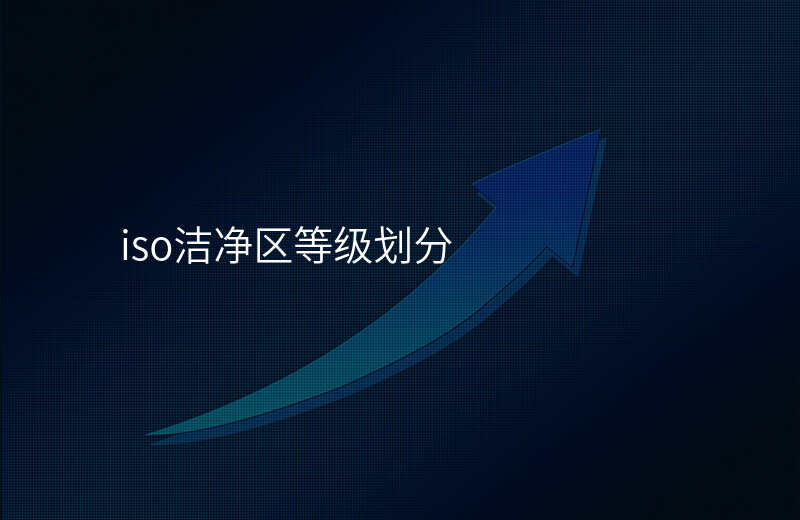 iso洁净区等级划分